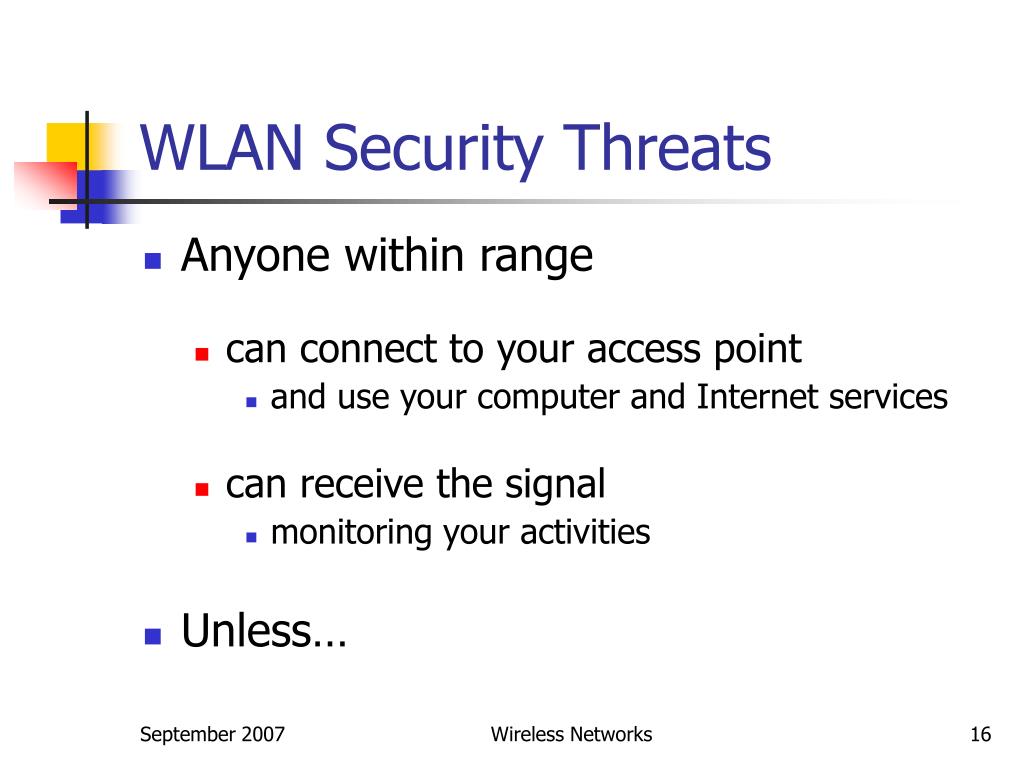 WLAN Security Threats

- Anyone within range
  - can connect to your access point
    - and use your computer and Internet services
  - can receive the signal
    - monitoring your activities
- Unless…

September 2007

Wireless Networks

16